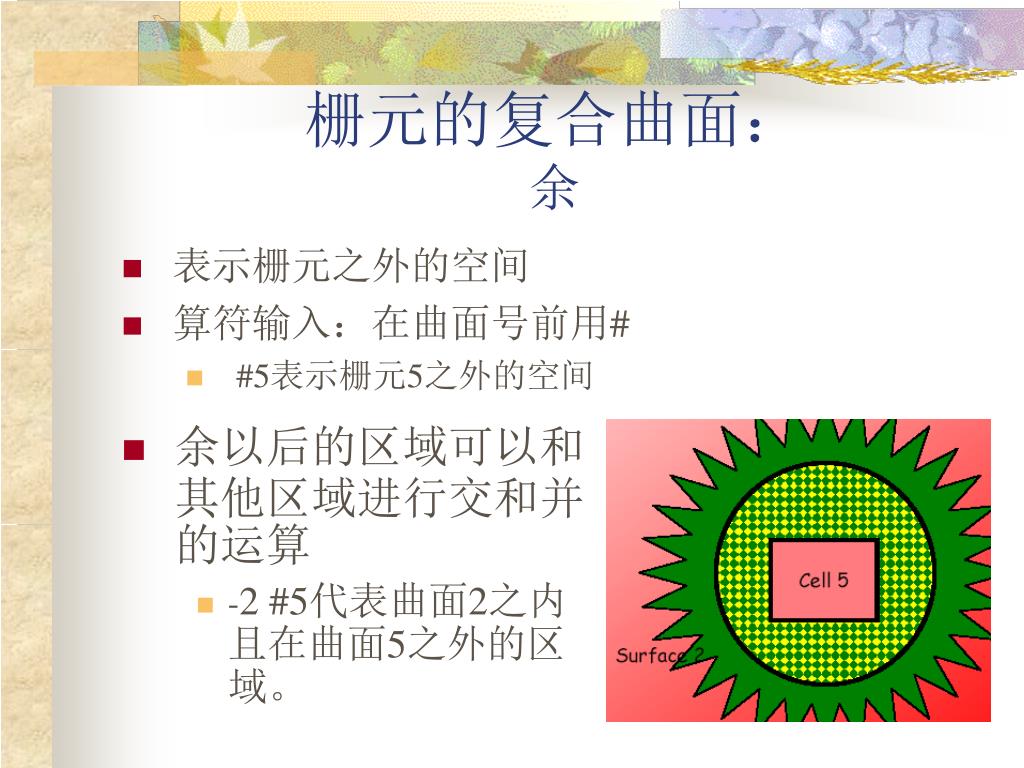 栅元的复合曲面：
余

表示栅元之外的空间

算符输入：在曲面号前用#

#5表示栅元5之外的空间

余以后的区域可以和其他区域进行交和并的运算

-2 #5代表曲面2之内且在曲面5之外的区域。

Cell 5

Surface 2